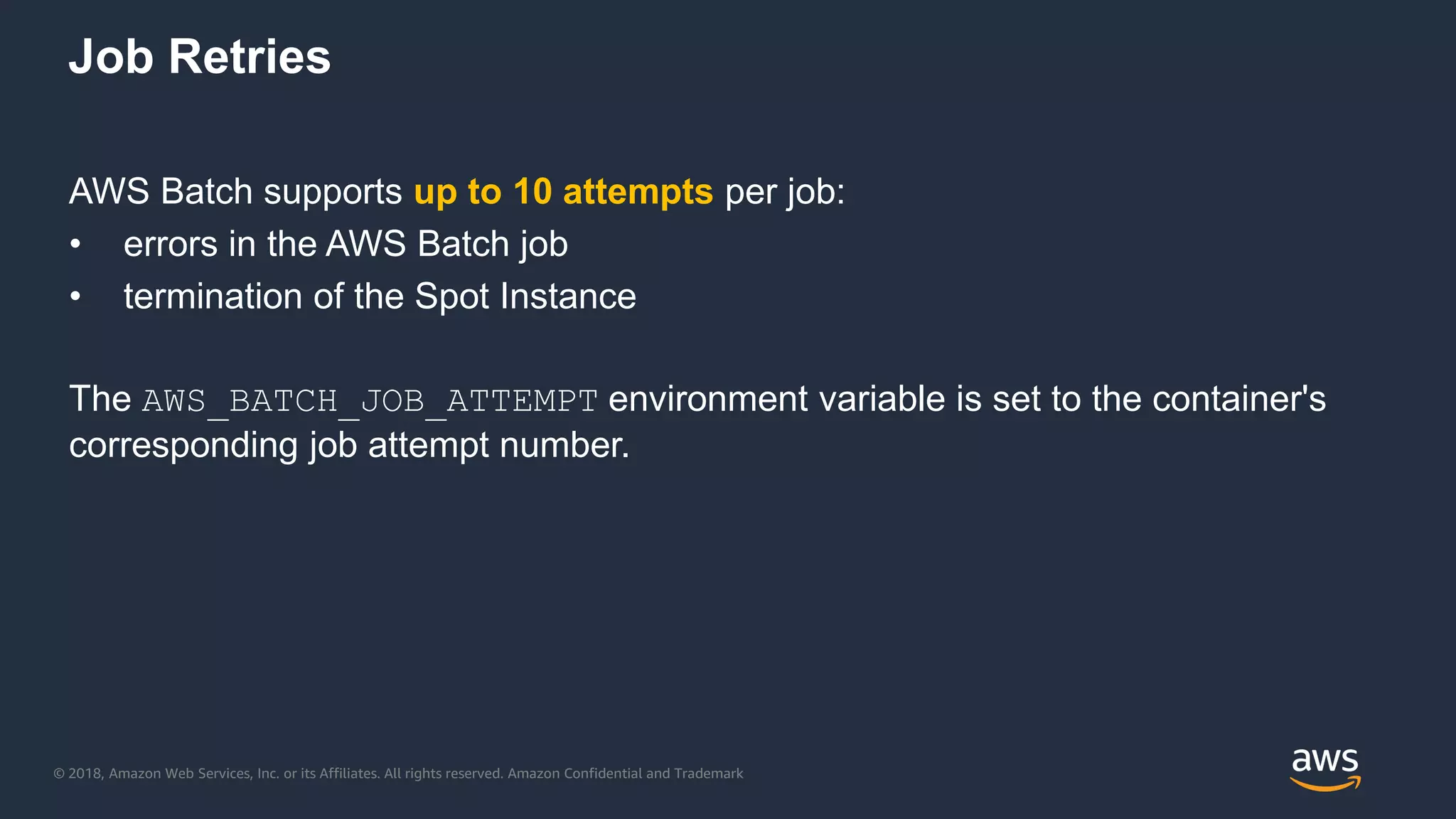 Job Retries

AWS Batch supports up to 10 attempts per job:

• errors in the AWS Batch job
• termination of the Spot Instance

The AWS_BATCH_JOB_ATTEMPT environment variable is set to the container's corresponding job attempt number.

© 2018, Amazon Web Services, Inc. or its Affiliates. All rights reserved. Amazon Confidential and Trademark

aws